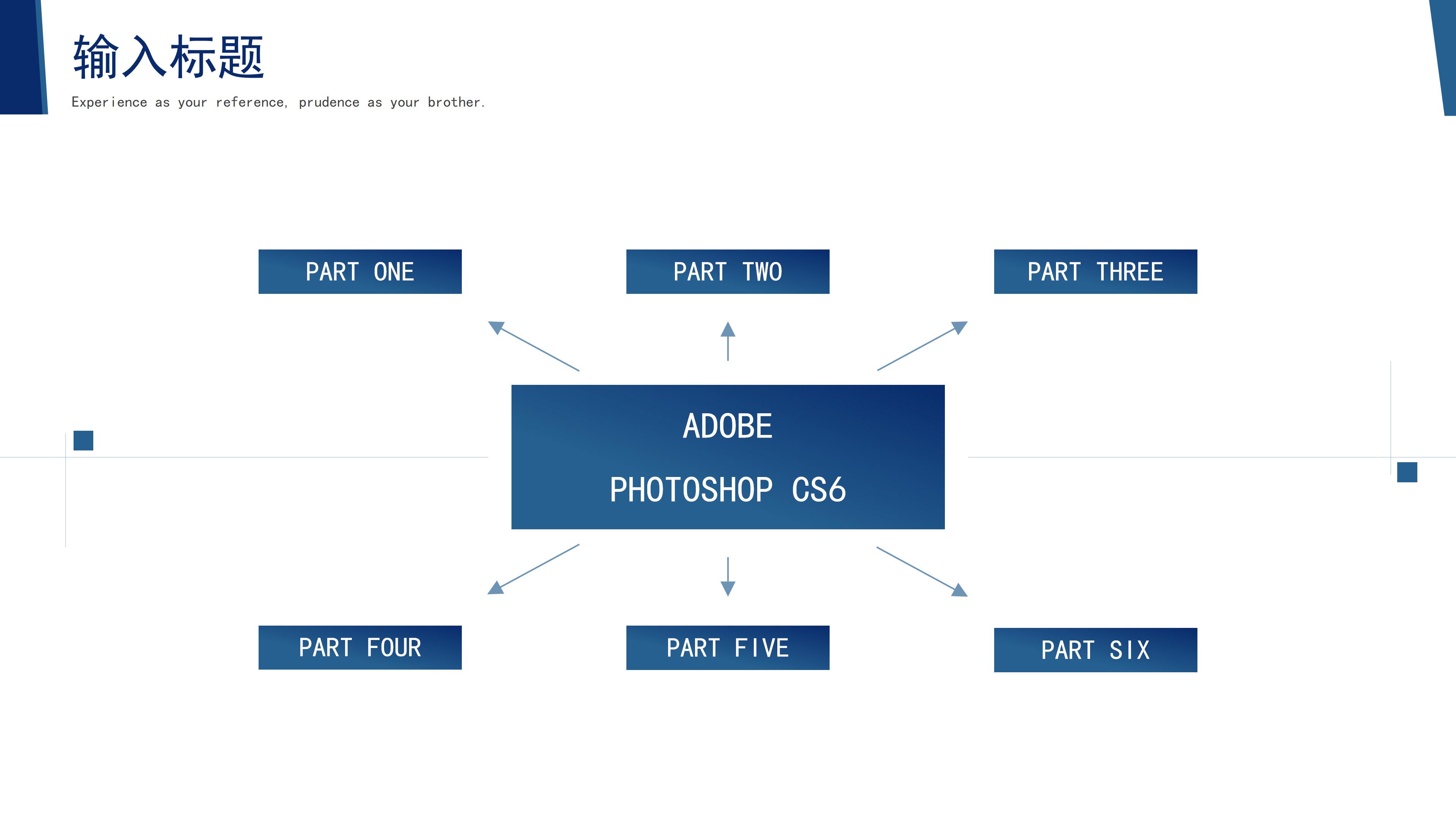 输入标题

Experience as your reference, prudence as your brother.

PART ONE

PART TWO

PART THREE

ADOBE

PHOTOSHOP CS6

PART FOUR

PART FIVE

PART SIX